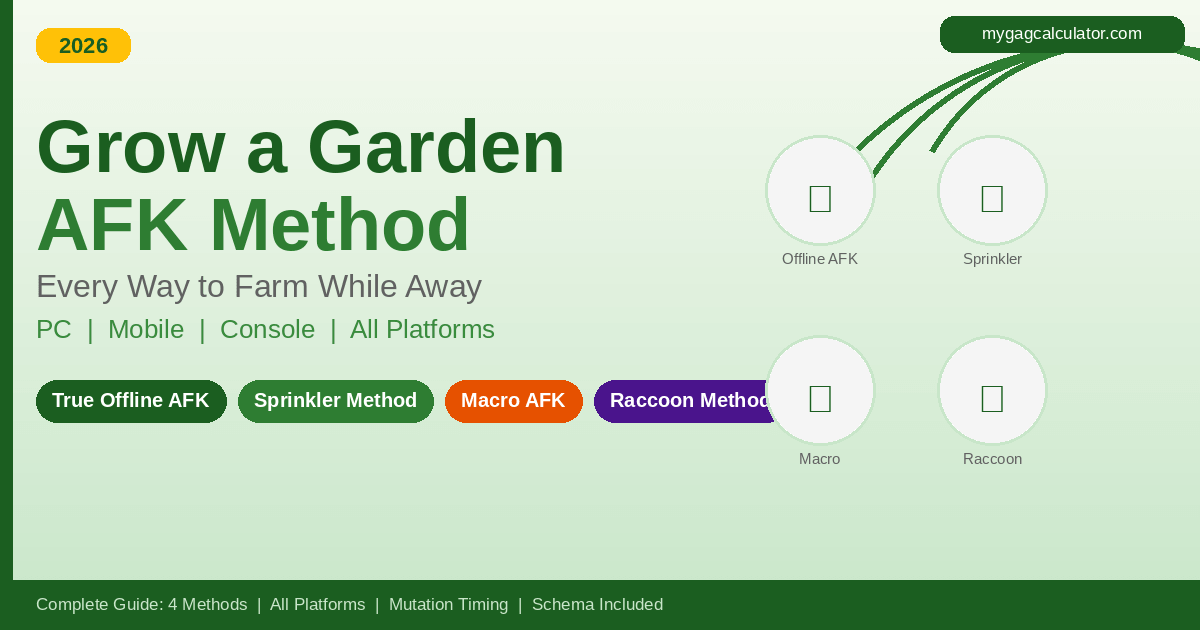 2026

mygagcalculator.com

Grow a Garden
AFK Method

Every Way to Farm While Away

PC | Mobile | Console | All Platforms

True Offline AFK
Sprinkler Method
Macro AFK
Raccoon Method

Offline AFK
Sprinkler
Macro
Raccoon

Complete Guide: 4 Methods | All Platforms | Mutation Timing | Schema Included